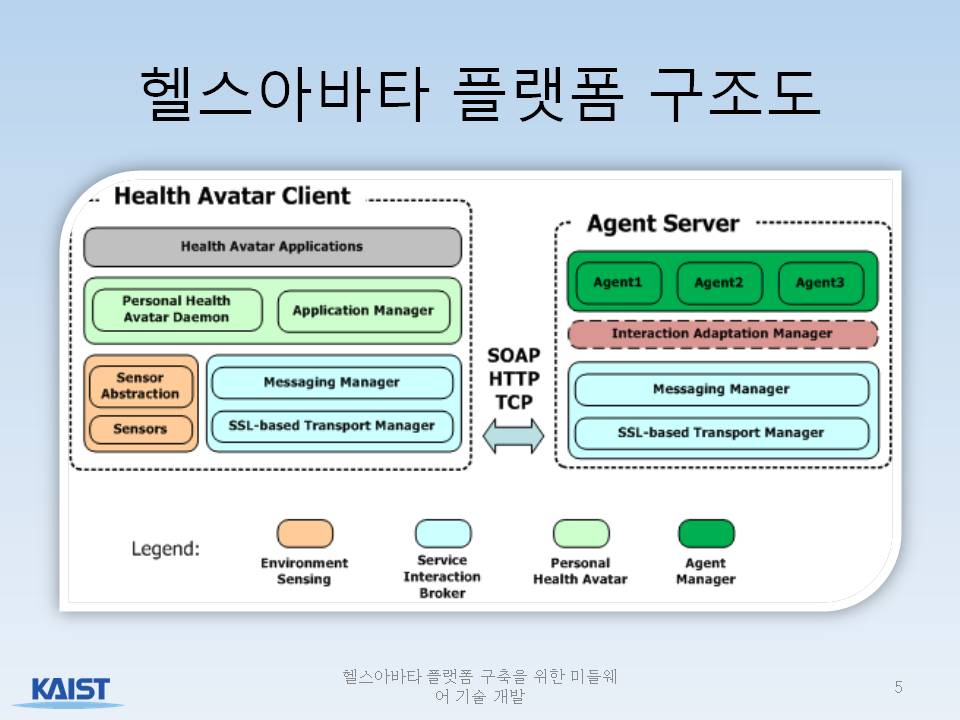 헬스아바타 플랫폼 구조도

Health Avatar Client

Health Avatar Applications

Personal Health Avatar Daemon

Application Manager

Sensor Abstraction

Sensors

Messaging Manager

SSL-based Transport Manager

SOAP
HTTP
TCP

Agent Server

Agent1

Agent2

Agent3

Interaction Adaptation Manager

Messaging Manager

SSL-based Transport Manager

Legend:

Environment Sensing

Service Interaction Broker

Personal Health Avatar

Agent Manager

KAIST

헬스아바타 플랫폼 구축을 위한 미들웨어 기술 개발

5